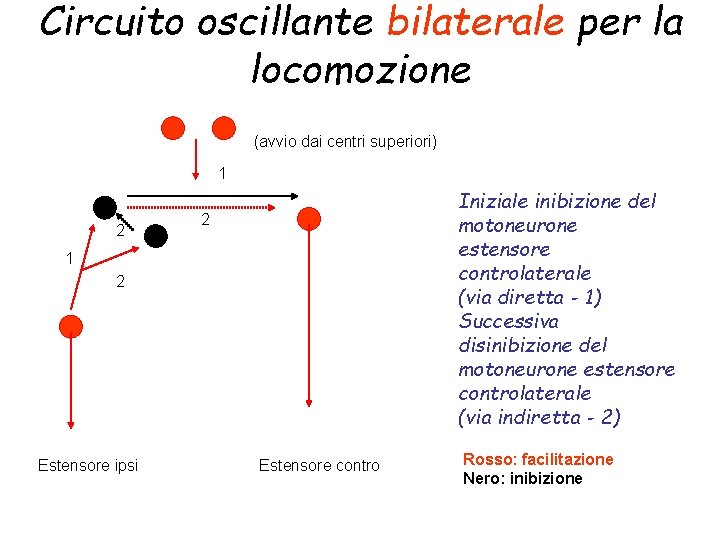 Circuito oscillante bilaterale per la locomozione

(avvio dai centri superiori)

1

2

2

1

2

Iniziale inibizione del motoneurone estensore controlaterale (via diretta - 1) Successiva disinibizione del motoneurone estensore controlaterale (via indiretta - 2)

Estensore ipsi

Estensore contro

Rosso: facilitazione
Nero: inibizione